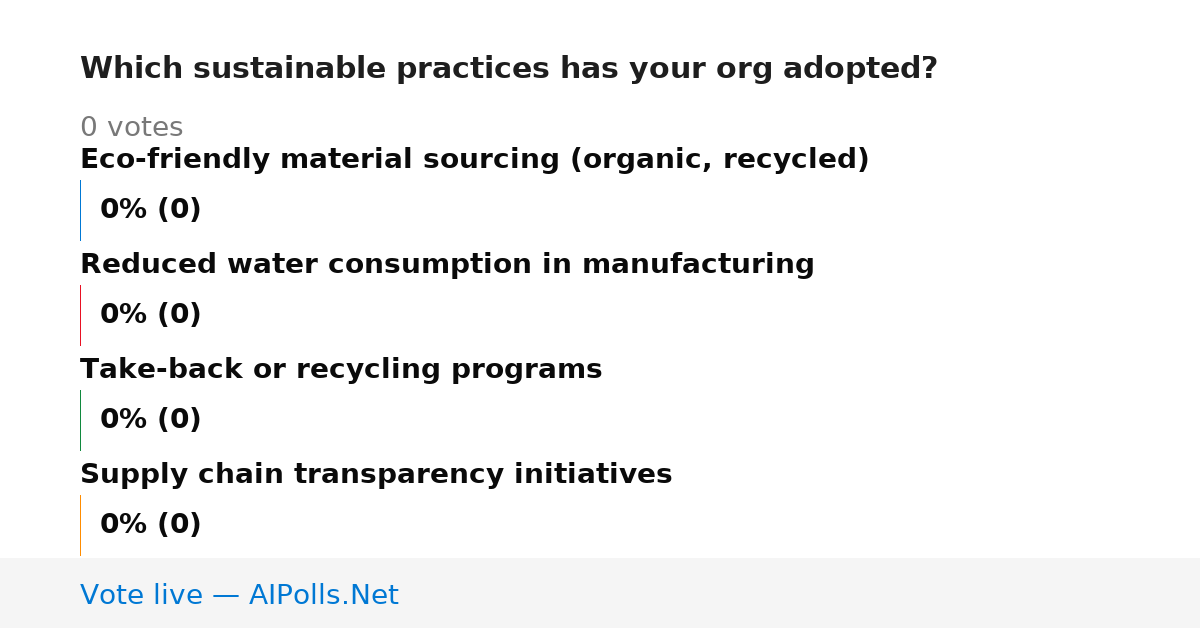 Which sustainable practices has your org adopted?

0 votes

Eco-friendly material sourcing (organic, recycled)

0% (0)

Reduced water consumption in manufacturing

0% (0)

Take-back or recycling programs

0% (0)

Supply chain transparency initiatives

0% (0)

Vote live — AIPolls.Net